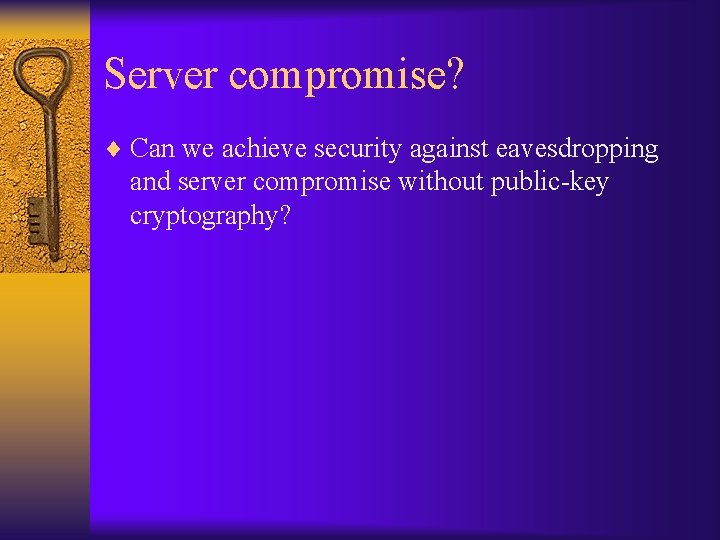 Server compromise?

♦ Can we achieve security against eavesdropping and server compromise without public-key cryptography?